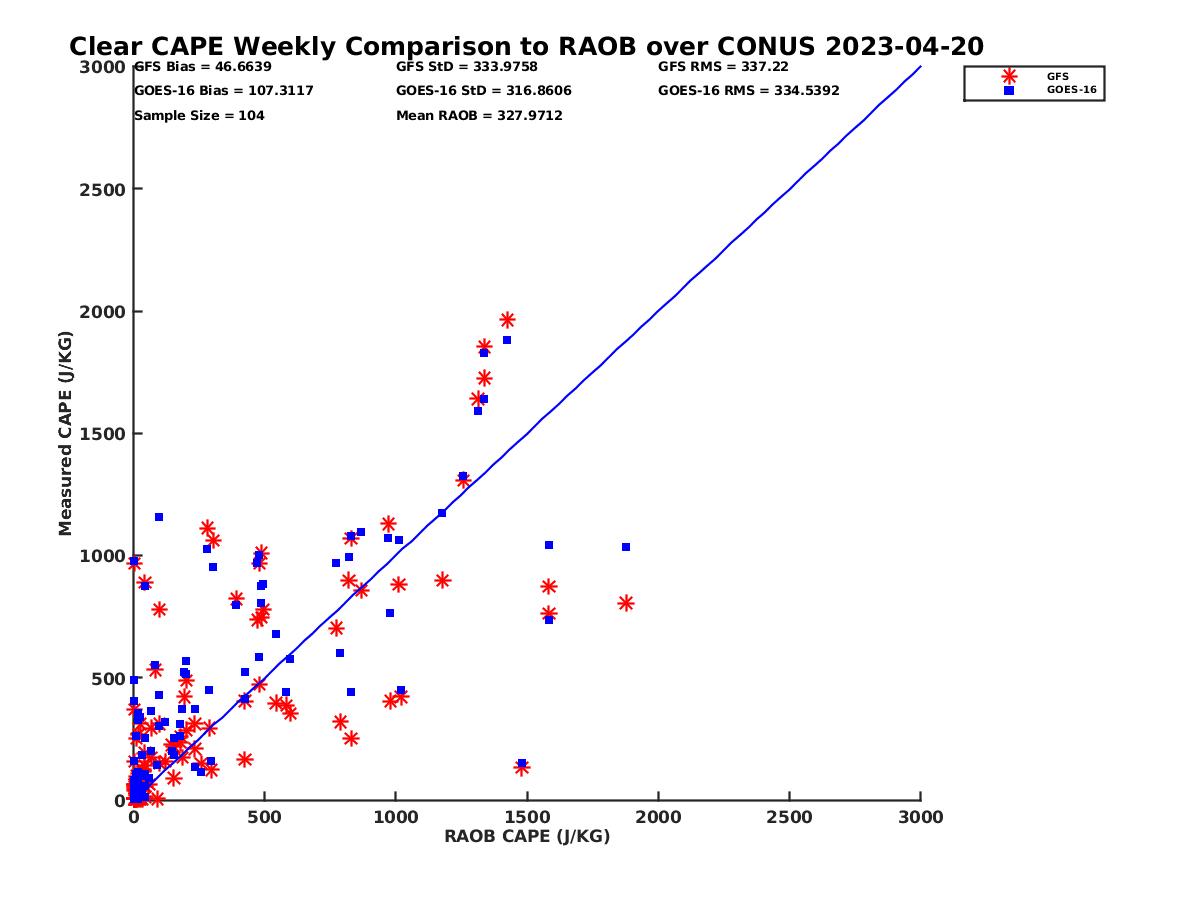 Clear CAPE Weekly Comparison to RAOB over CONUS 2023-04-20

GFS Bias = 46.6639
GOES-16 Bias = 107.3117
Sample Size = 104

GFS StD = 333.9758
GOES-16 StD = 316.8606
Mean RAOB = 327.9712

GFS RMS = 337.22
GOES-16 RMS = 334.5392

GFS
GOES-16

Measured CAPE (J/KG)

3000
2500
2000
1500
1000
500
0

0
500
1000
1500
2000
2500
3000

RAOB CAPE (J/KG)